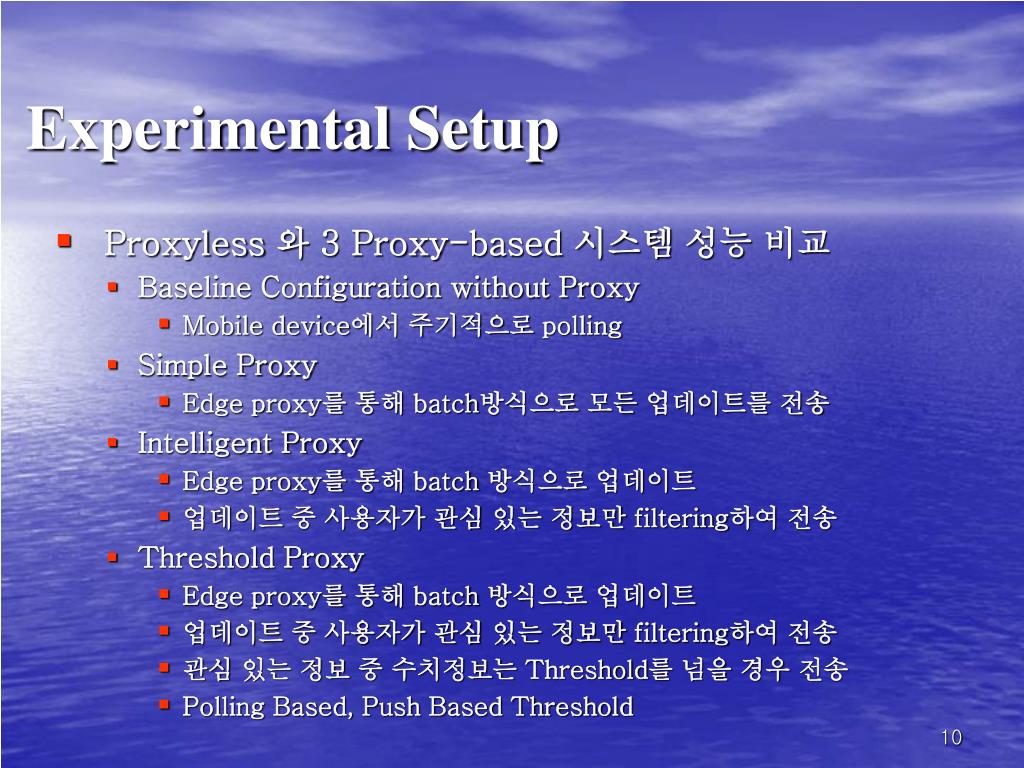 Experimental Setup

Proxyless 와 3 Proxy-based 시스템 성능 비교

Baseline Configuration without Proxy

Mobile device에서 주기적으로 polling

Simple Proxy

Edge proxy를 통해 batch방식으로 모든 업데이트를 전송

Intelligent Proxy

Edge proxy를 통해 batch 방식으로 업데이트

업데이트 중 사용자가 관심 있는 정보만 filtering하여 전송

Threshold Proxy

Edge proxy를 통해 batch 방식으로 업데이트

업데이트 중 사용자가 관심 있는 정보만 filtering하여 전송

관심 있는 정보 중 수치정보는 Threshold를 넘을 경우 전송

Polling Based, Push Based Threshold

10